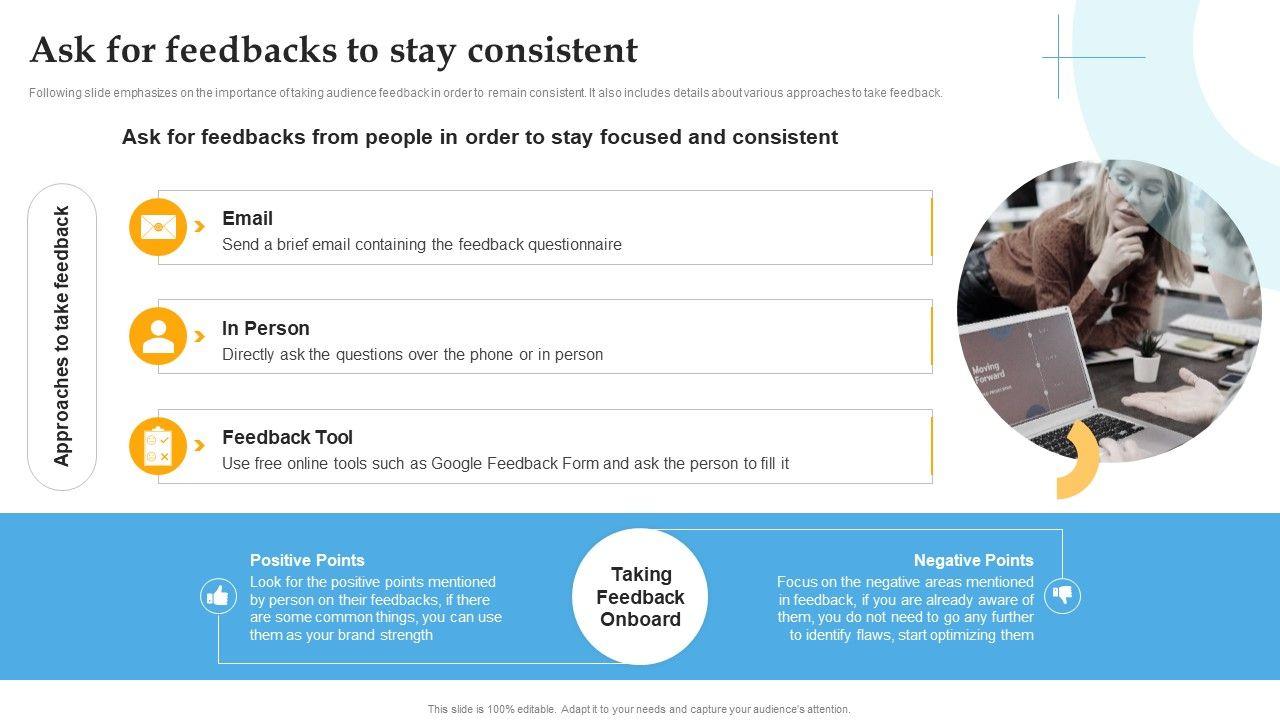 Ask for feedbacks to stay consistent

Following slide emphasizes on the importance of taking audience feedback in order to remain consistent. It also includes details about various approaches to take feedback.

Ask for feedbacks from people in order to stay focused and consistent

Approaches to take feedback

Email
Send a brief email containing the feedback questionnaire

In Person
Directly ask the questions over the phone or in person

Feedback Tool
Use free online tools such as Google Feedback Form and ask the person to fill it

Moving Forward

Positive Points
Look for the positive points mentioned by person on their feedbacks, if there are some common things, you can use them as your brand strength

Taking Feedback Onboard

Negative Points
Focus on the negative areas mentioned in feedback, if you are already aware of them, you do not need to go any further to identify flaws, start optimizing them

This slide is 100% editable. Adapt it to your needs and capture your audience's attention.